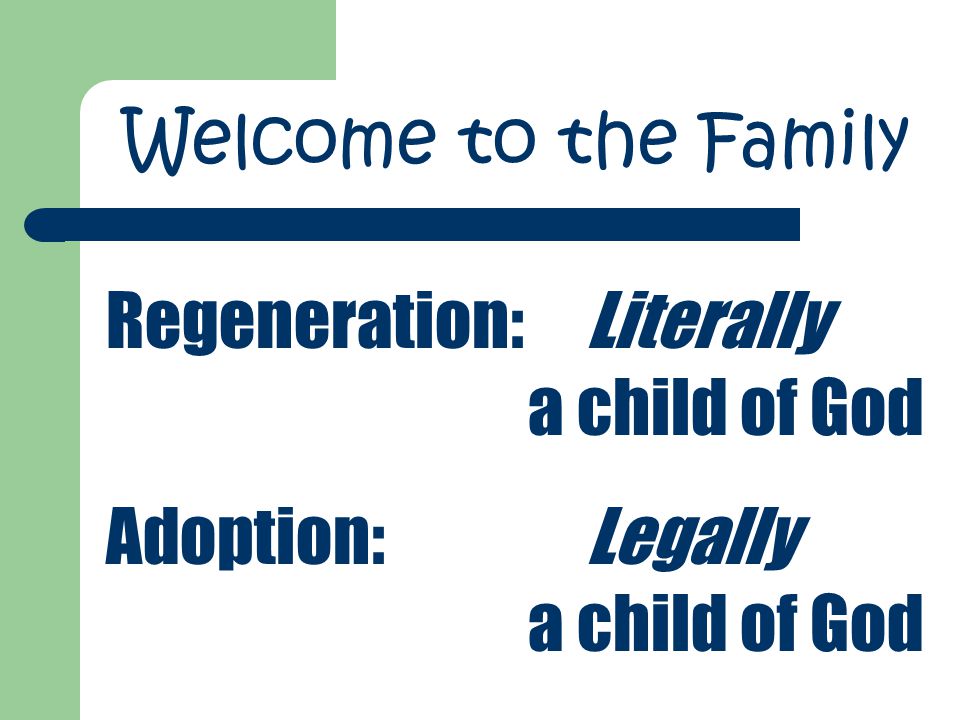 Welcome to the Family

Regeneration: Literally a child of God

Adoption: Legally a child of God